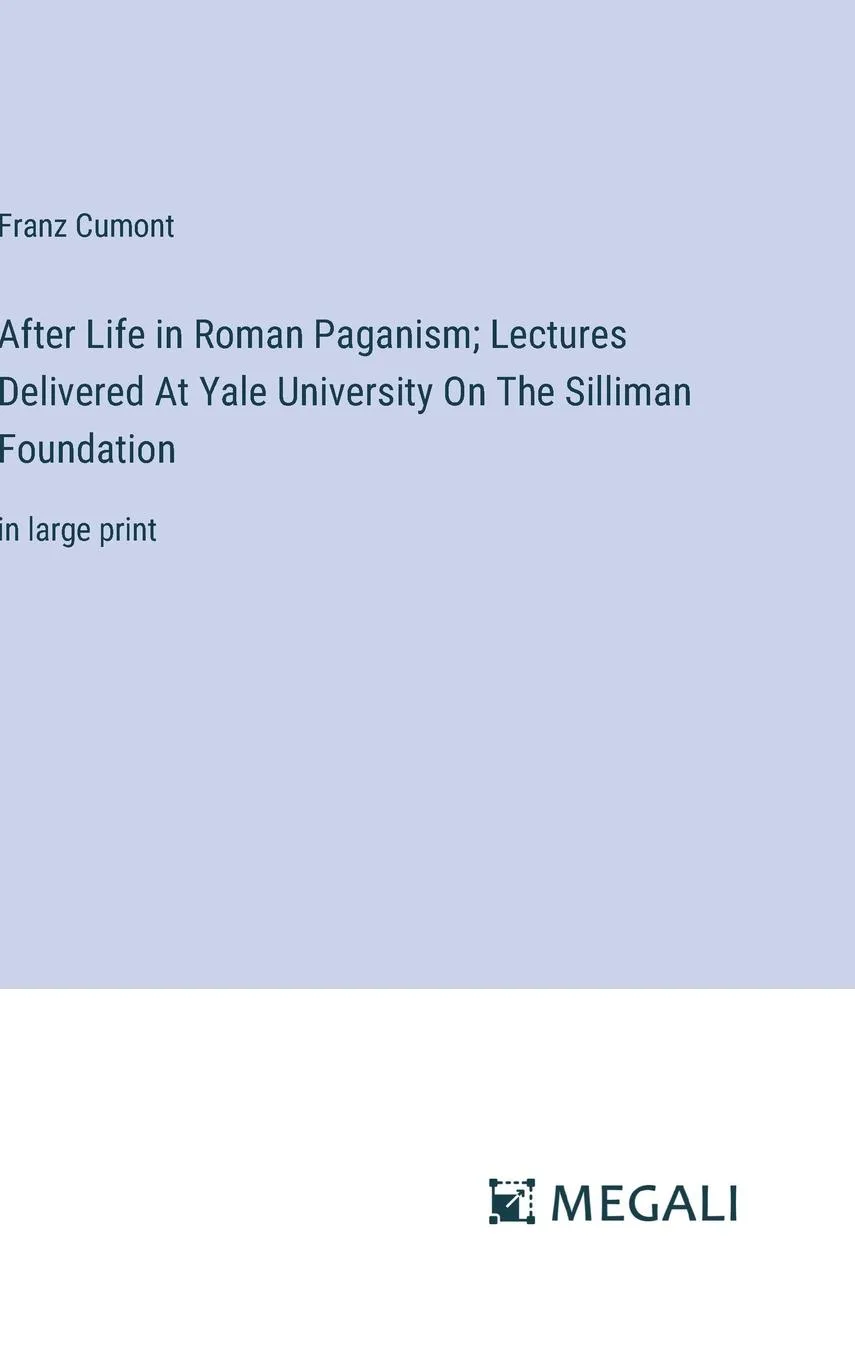 Franz Cumont

After Life in Roman Paganism; Lectures Delivered At Yale University On The Silliman Foundation

in large print

MEGALI